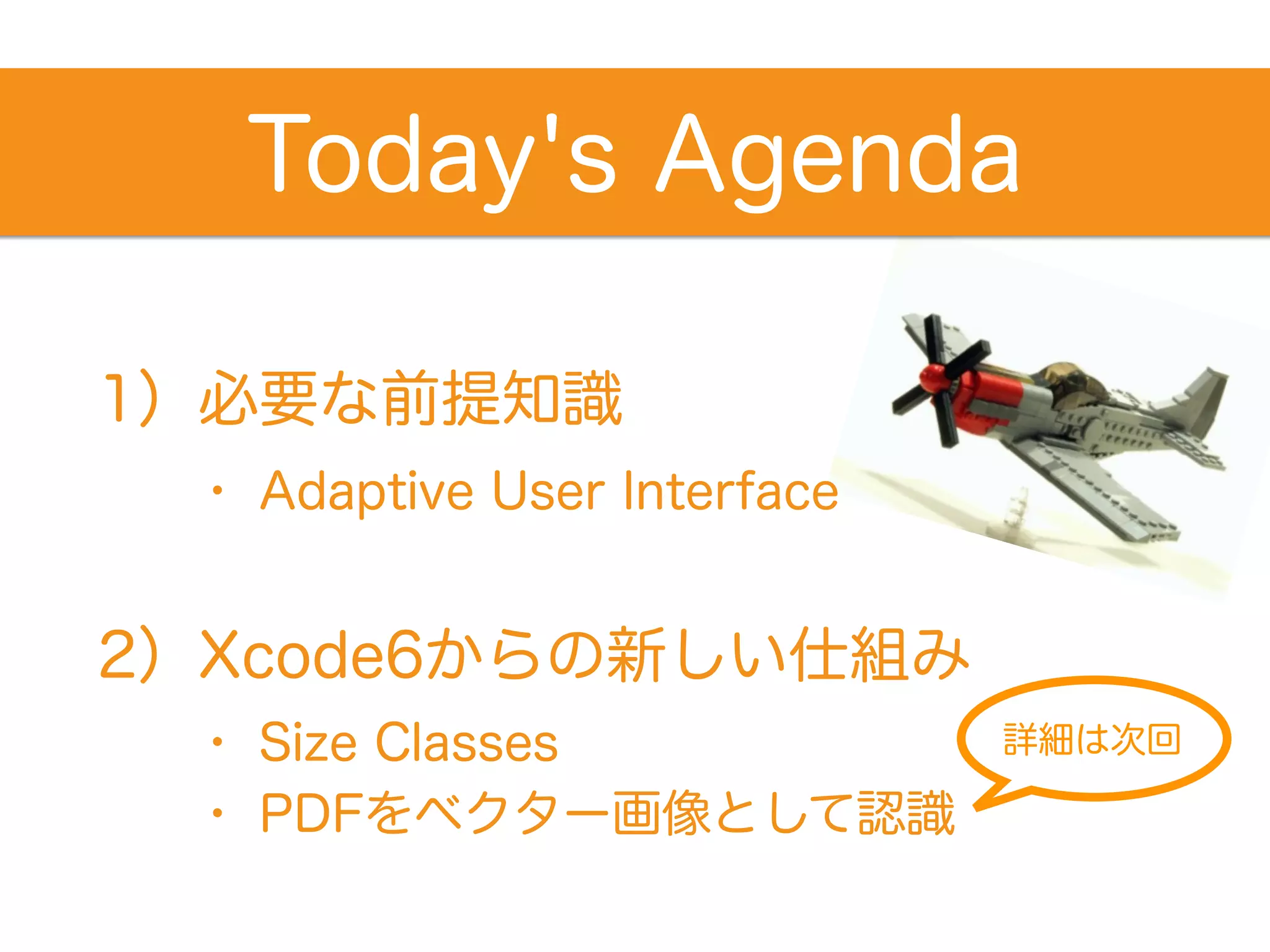 Today's Agenda

1）必要な前提知識

・ Adaptive User Interface

2）Xcode6からの新しい仕組み

・ Size Classes

・ PDFをベクター画像として認識

詳細は次回